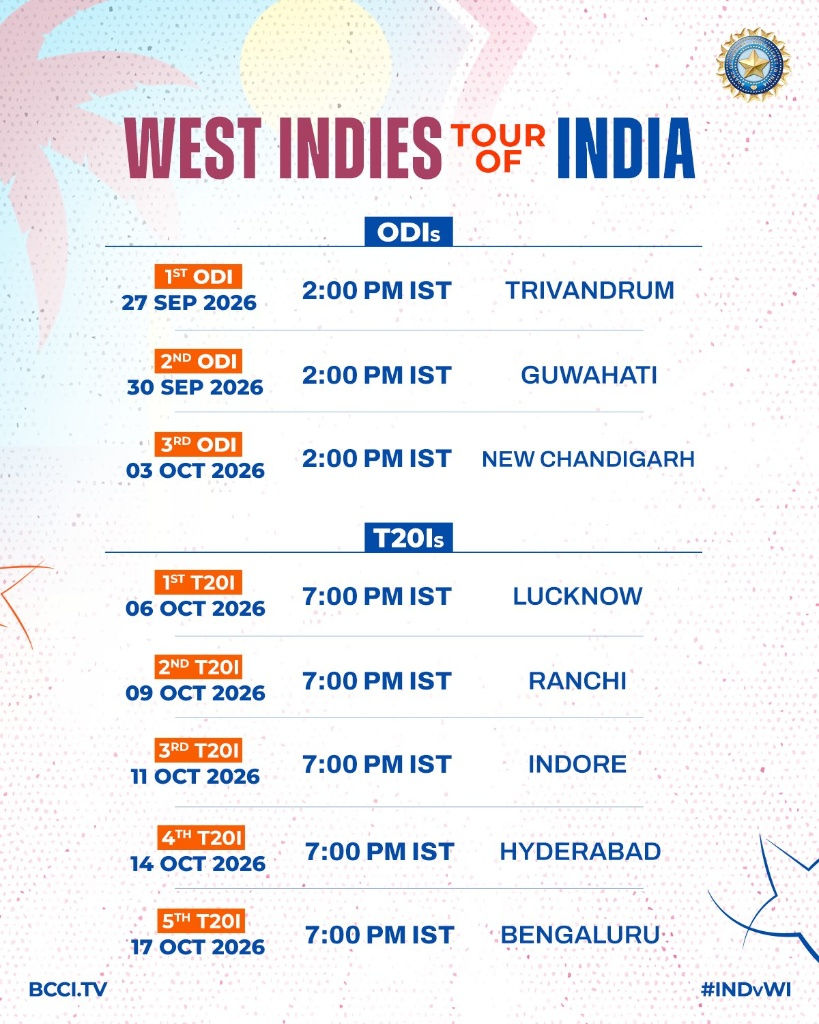 WEST INDIES TOUR OF INDIA

ODIs

| | | |
|---|---|---|
| 1ST ODI 27 SEP 2026 | 2:00 PM IST | TRIVANDRUM |
| 2ND ODI 30 SEP 2026 | 2:00 PM IST | GUWAHATI |
| 3RD ODI 03 OCT 2026 | 2:00 PM IST | NEW CHANDIGARH |

T20Is

| | | |
|---|---|---|
| 1ST T20I 06 OCT 2026 | 7:00 PM IST | LUCKNOW |
| 2ND T20I 09 OCT 2026 | 7:00 PM IST | RANCHI |
| 3RD T20I 11 OCT 2026 | 7:00 PM IST | INDORE |
| 4TH T20I 14 OCT 2026 | 7:00 PM IST | HYDERABAD |
| 5TH T20I 17 OCT 2026 | 7:00 PM IST | BENGALURU |

BCCI.TV

#INDvWI